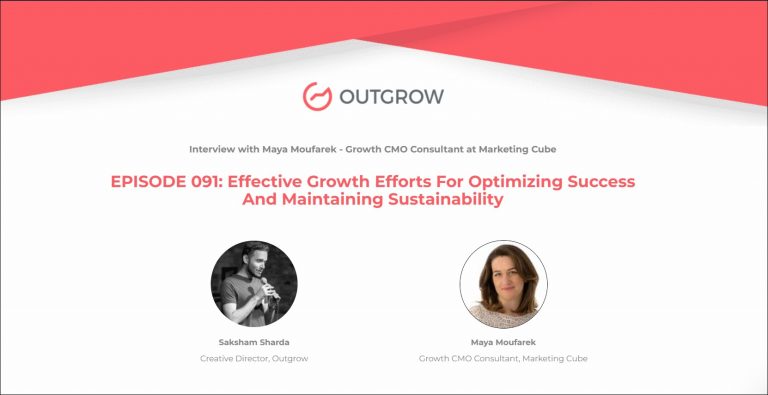 OUTGROW

Interview with Maya Moufarek - Growth CMO Consultant at Marketing Cube

EPISODE 091: Effective Growth Efforts For Optimizing Success And Maintaining Sustainability

Saksham Sharda
Creative Director, Outgrow

Maya Moufarek
Growth CMO Consultant, Marketing Cube